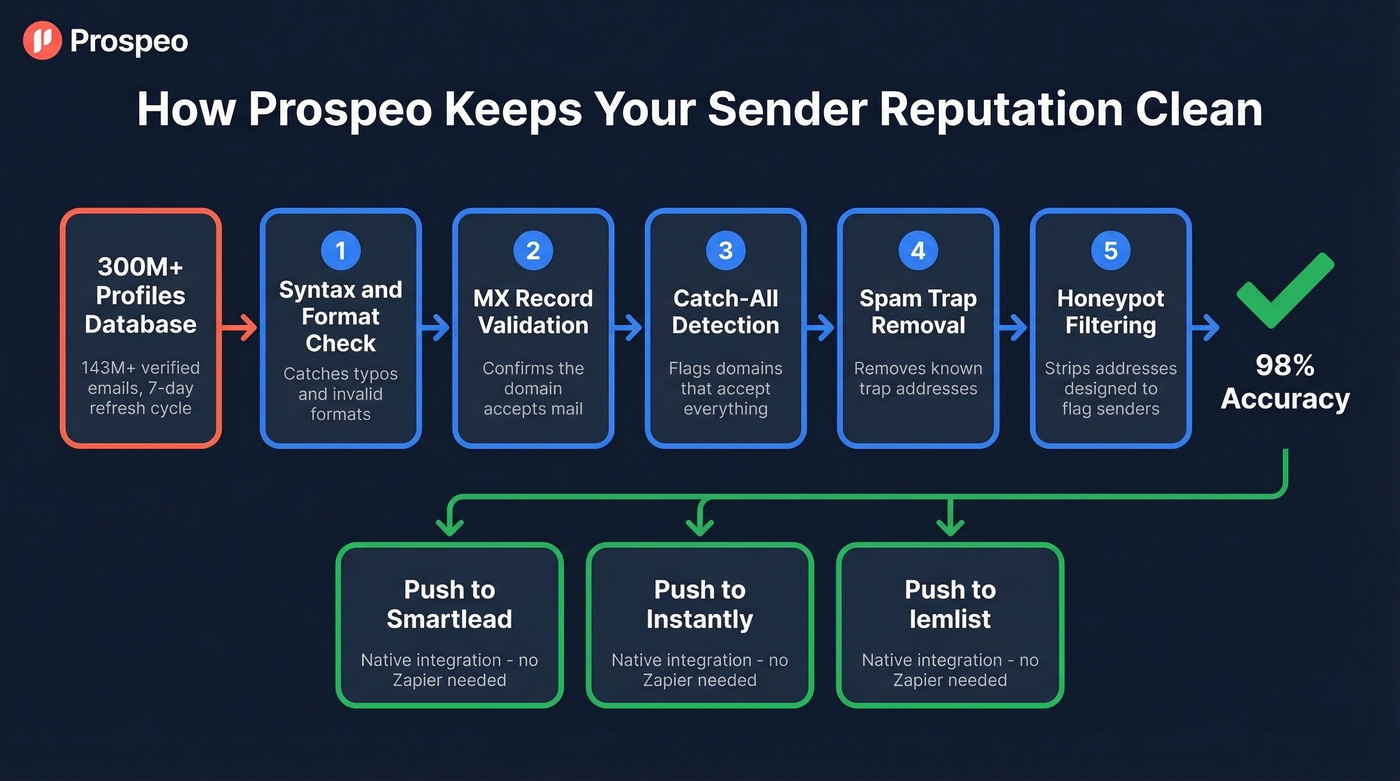 Prospeo

How Prospeo Keeps Your Sender Reputation Clean

300M+ Profiles Database

143M+ verified emails, 7-day refresh cycle

1
Syntax and Format Check

Catches typos and invalid formats

2
MX Record Validation

Confirms the domain accepts mail

3
Catch-All Detection

Flags domains that accept everything

4
Spam Trap Removal

Removes known trap addresses

5
Honeypot Filtering

Strips addresses designed to flag senders

98% Accuracy

Push to Smartlead

Native integration - no Zapier needed

Push to Instantly

Native integration - no Zapier needed

Push to lemlist

Native integration - no Zapier needed